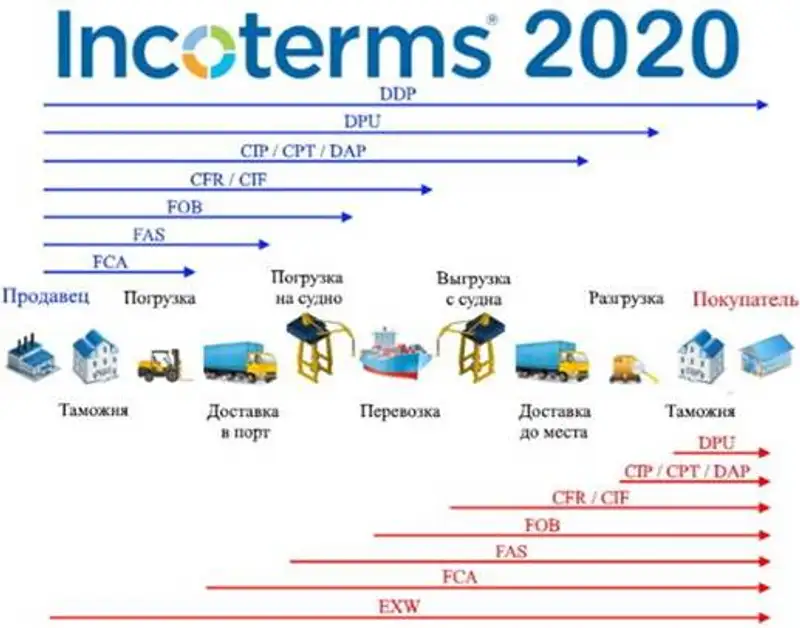 Incoterms® 2020

DDP

DPU

CIP / CPT / DAP

CFR / CIF

FOB

FAS

FCA

Продавец

Погрузка

Погрузка на судно

Выгрузка с судна

Разгрузка

Покупатель

Таможня

Доставка в порт

Перевозка

Доставка до места

Таможня

DPU

CIP / CPT / DAP

CFR / CIF

FOB

FAS

FCA

EXW